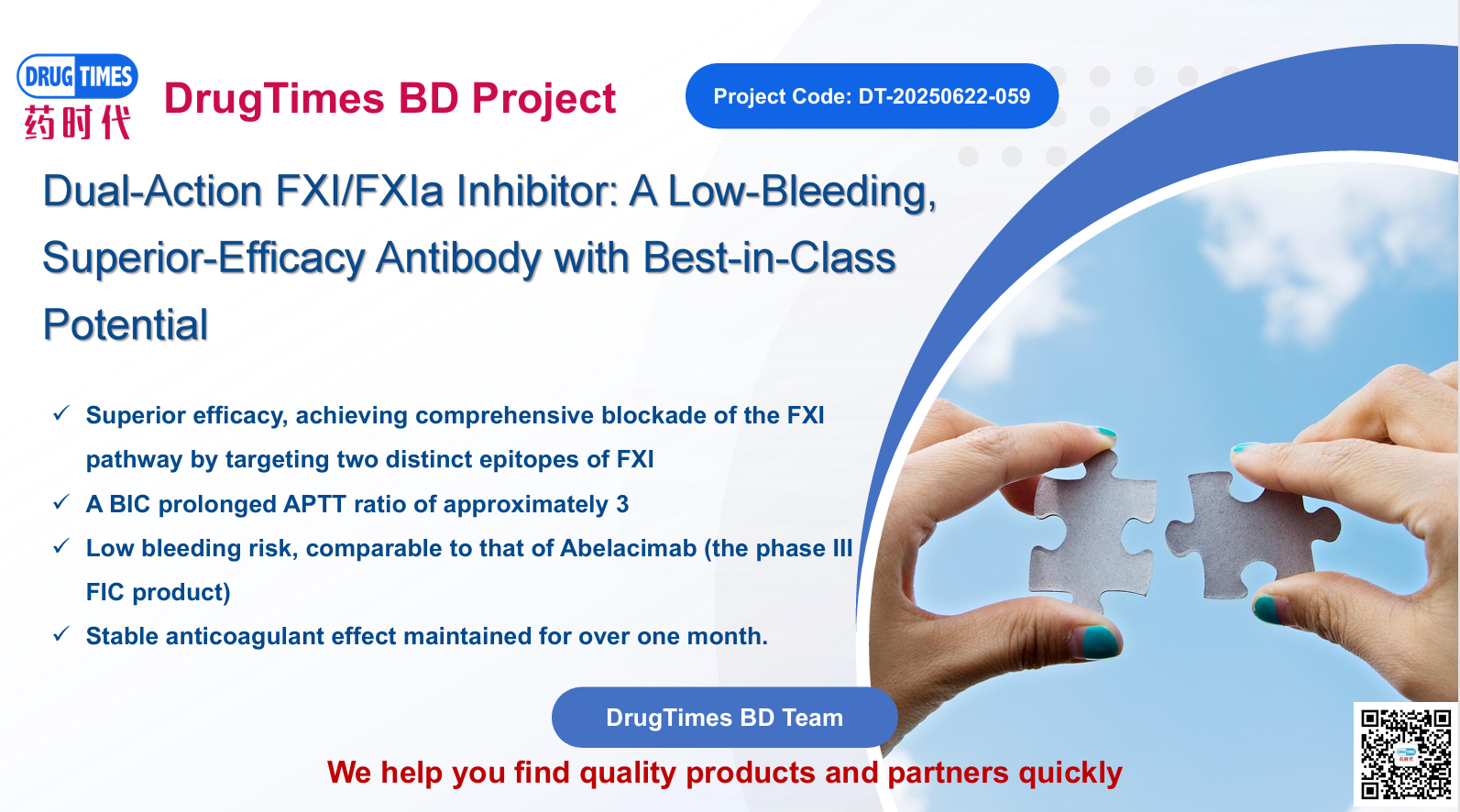 DRUG TIMES
药时代

DrugTimes BD Project

Project Code: DT-20250622-059

Dual-Action FXI/FXIa Inhibitor: A Low-Bleeding, Superior-Efficacy Antibody with Best-in-Class Potential

✓ Superior efficacy, achieving comprehensive blockade of the FXI pathway by targeting two distinct epitopes of FXI
✓ A BIC prolonged APTT ratio of approximately 3
✓ Low bleeding risk, comparable to that of Abelacimab (the phase III FIC product)
✓ Stable anticoagulant effect maintained for over one month.

DrugTimes BD Team

We help you find quality products and partners quickly